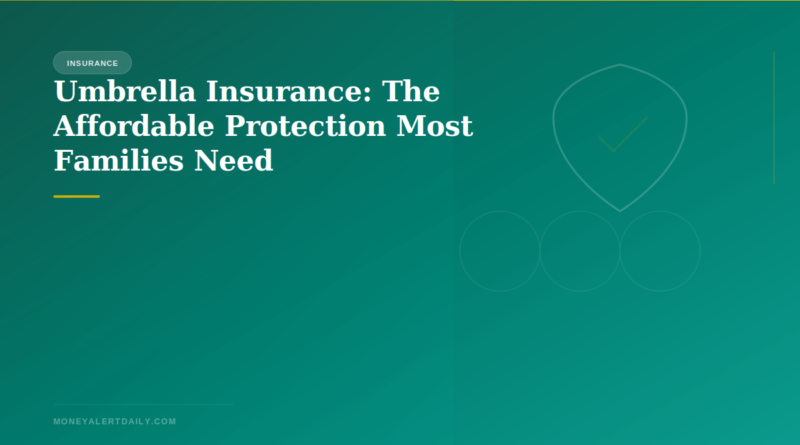 INSURANCE

Umbrella Insurance: The Affordable Protection Most Families Need

MONEYALERTDAILY.COM